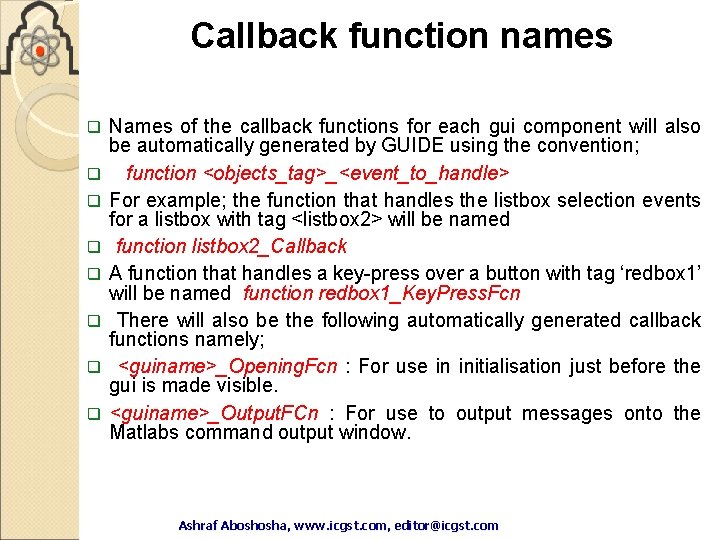 Callback function names

❑ Names of the callback functions for each gui component will also be automatically generated by GUIDE using the convention;

❑ function <objects_tag>_<event_to_handle>

❑ For example; the function that handles the listbox selection events for a listbox with tag <listbox2> will be named

❑ function listbox2_Callback

❑ A function that handles a key-press over a button with tag 'redbox1' will be named function redbox1_KeyPressFcn

❑ There will also be the following automatically generated callback functions namely;

❑ <guiname>_OpeningFcn : For use in initialisation just before the gui is made visible.

❑ <guiname>_OutputFCn : For use to output messages onto the Matlabs command output window.

Ashraf Aboshosha, www.icgst.com, editor@icgst.com